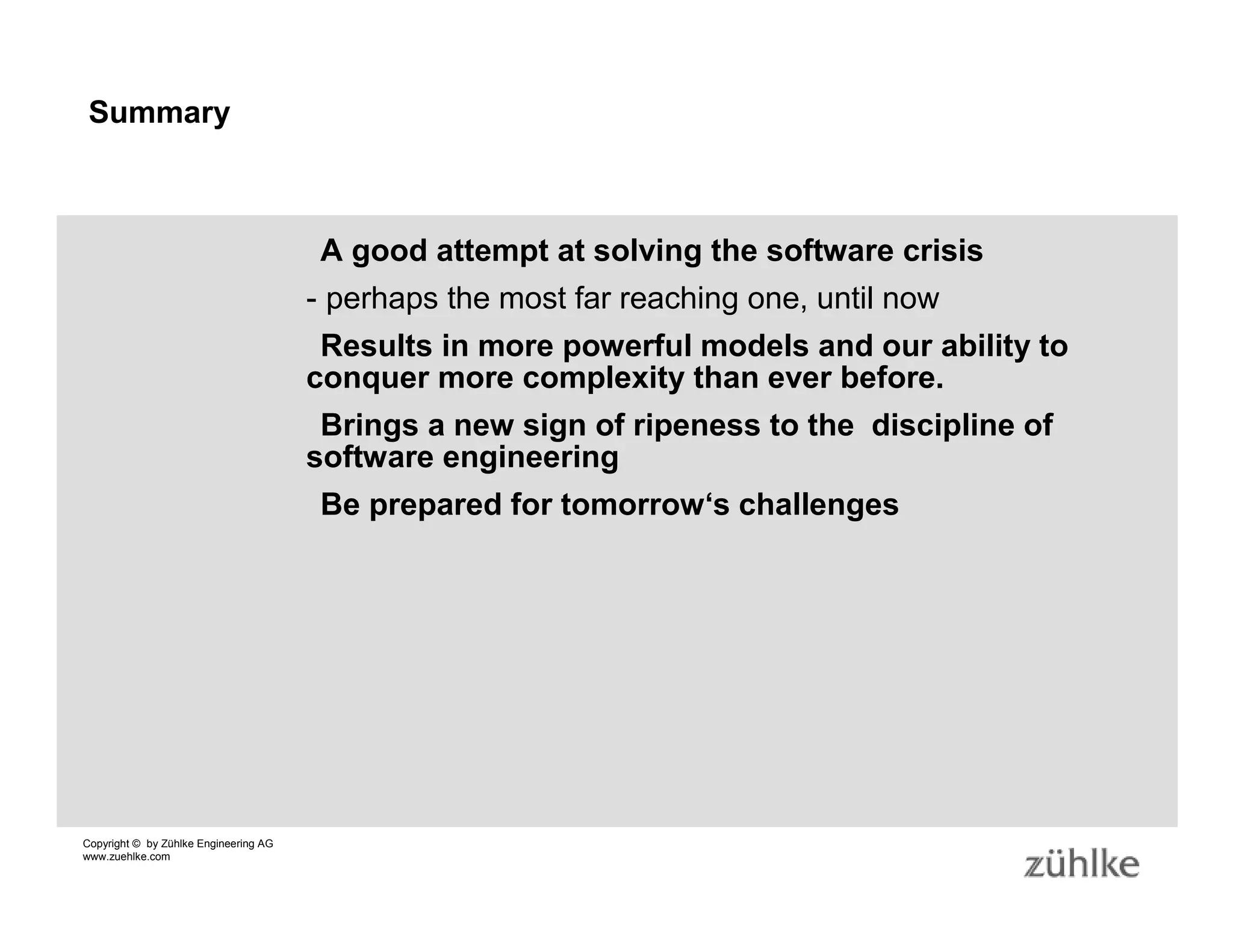 Summary

A good attempt at solving the software crisis

- perhaps the most far reaching one, until now

Results in more powerful models and our ability to conquer more complexity than ever before.

Brings a new sign of ripeness to the discipline of software engineering

Be prepared for tomorrow‘s challenges

Copyright © by Zühlke Engineering AG
www.zuehlke.com

zühlke